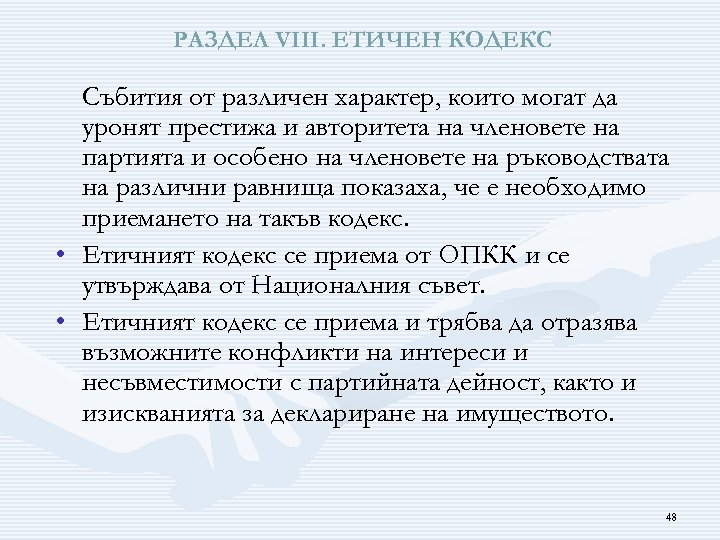 РАЗДЕЛ VIII. ЕТИЧЕН КОДЕКС

Събития от различен характер, които могат да уронят престижа и авторитета на членовете на партията и особено на членовете на ръководствата на различни равнища показаха, че е необходимо приемането на такъв кодекс.

• Етичният кодекс се приема от ОПКК и се утвърждава от Националния съвет.

• Етичният кодекс се приема и трябва да отразява възможните конфликти на интереси и несъвместимости с партийната дейност, както и изискванията за деклариране на имуществото.

48